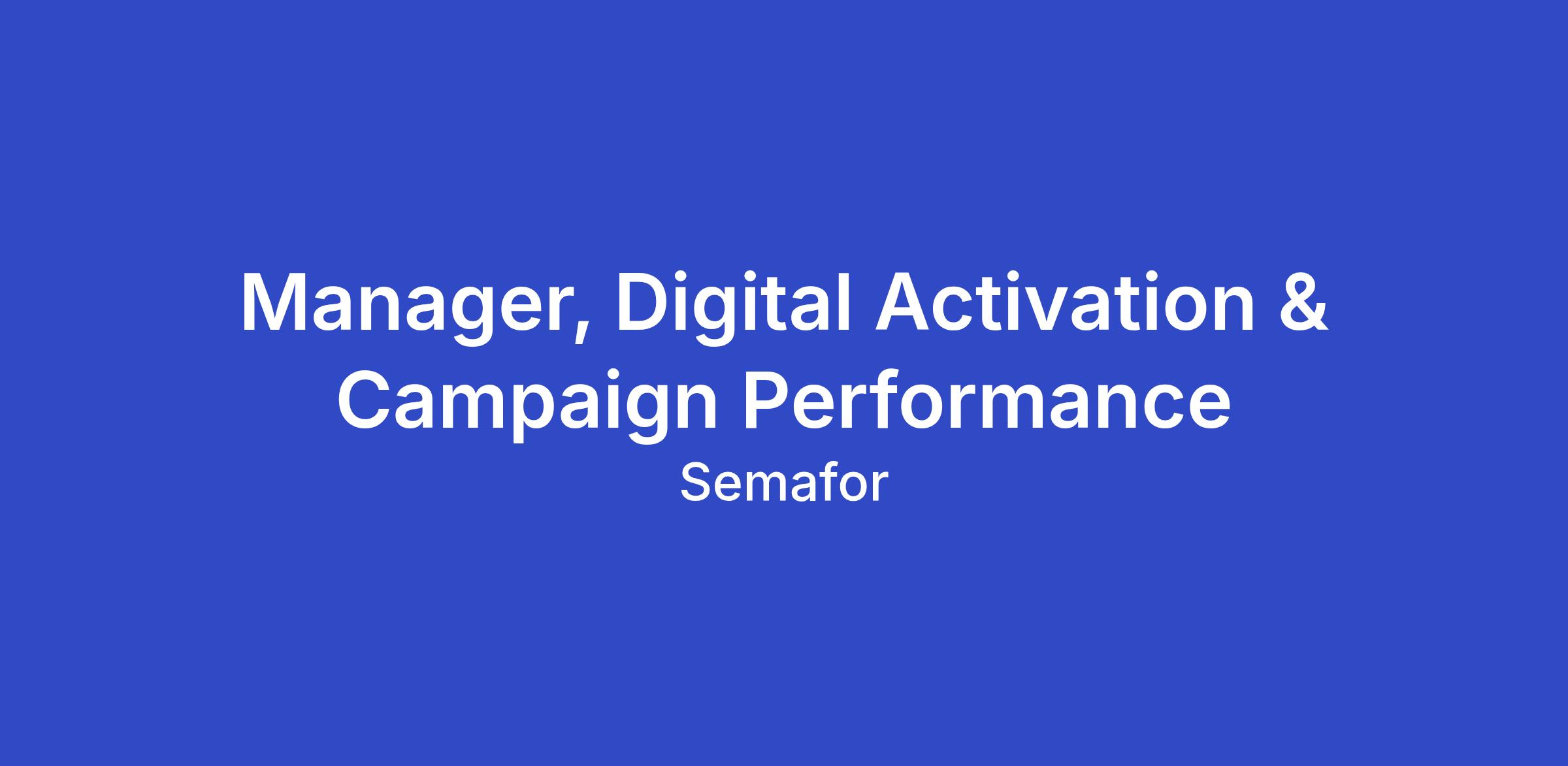 Manager, Digital Activation & Campaign Performance

Semafor